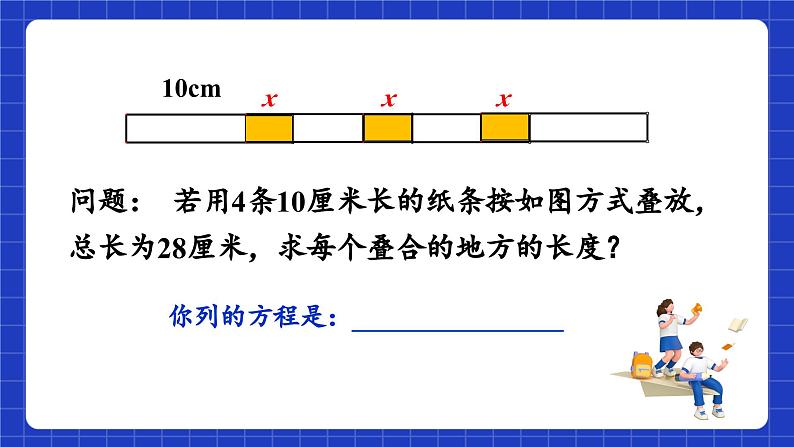 10cm

$x$ $x$ $x$

问题： 若用4条10厘米长的纸条按如图方式叠放，总长为28厘米，求每个叠合的地方的长度？

你列的方程是：